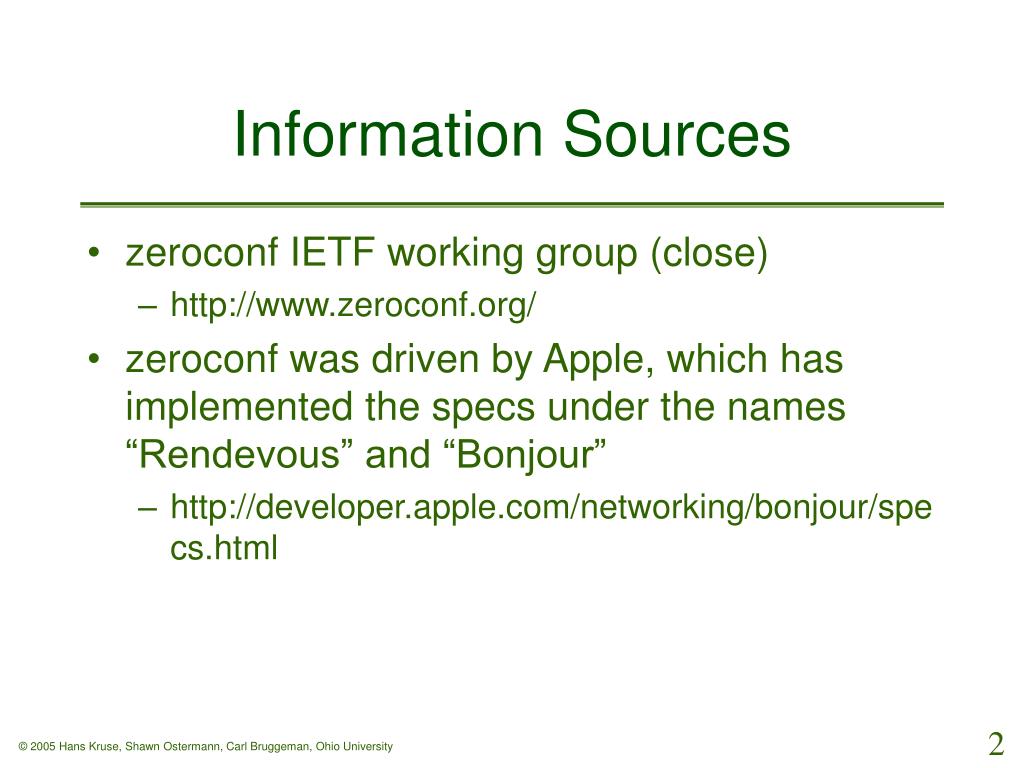 Information Sources

• zeroconf IETF working group (close)
– http://www.zeroconf.org/
• zeroconf was driven by Apple, which has implemented the specs under the names “Rendevous” and “Bonjour”
– http://developer.apple.com/networking/bonjour/specs.html

© 2005 Hans Kruse, Shawn Ostermann, Carl Bruggeman, Ohio University

2